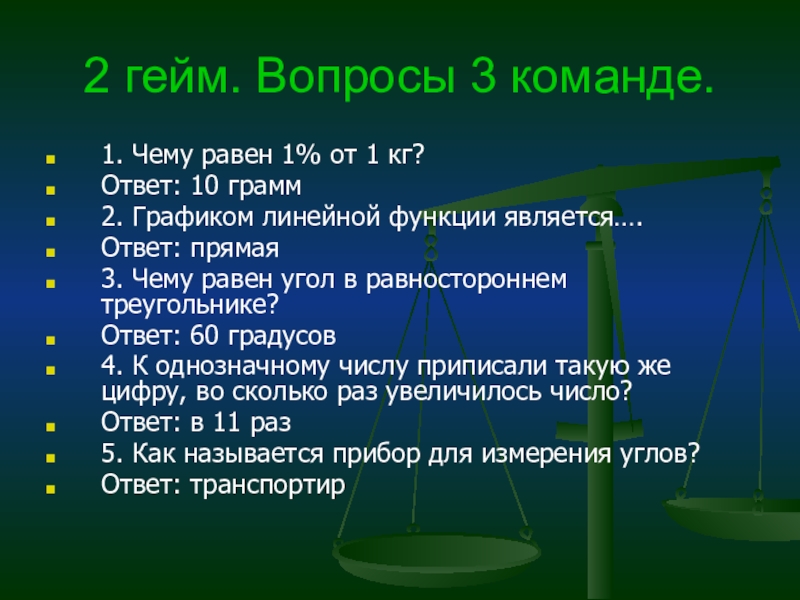 2 гейм. Вопросы 3 команде.

1. Чему равен 1% от 1 кг?
Ответ: 10 грамм
2. Графиком линейной функции является….
Ответ: прямая
3. Чему равен угол в равностороннем треугольнике?
Ответ: 60 градусов
4. К однозначному числу приписали такую же цифру, во сколько раз увеличилось число?
Ответ: в 11 раз
5. Как называется прибор для измерения углов?
Ответ: транспортир